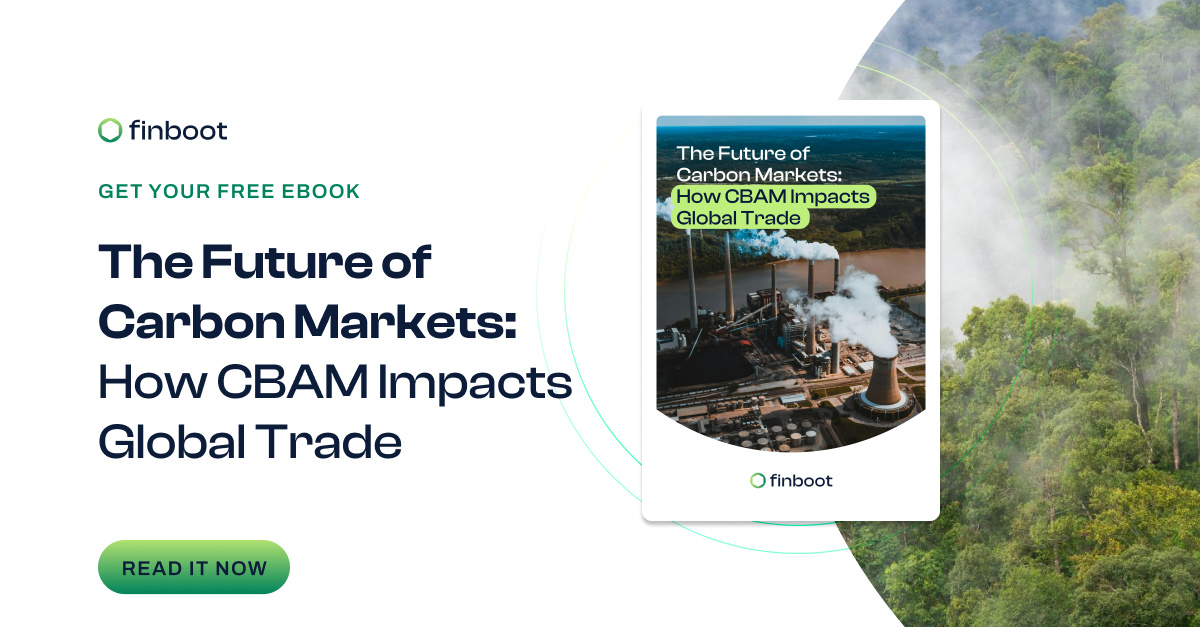 finboot

GET YOUR FREE EBOOK

The Future of Carbon Markets: How CBAM Impacts Global Trade

READ IT NOW

The Future of Carbon Markets: How CBAM Impacts Global Trade

finboot